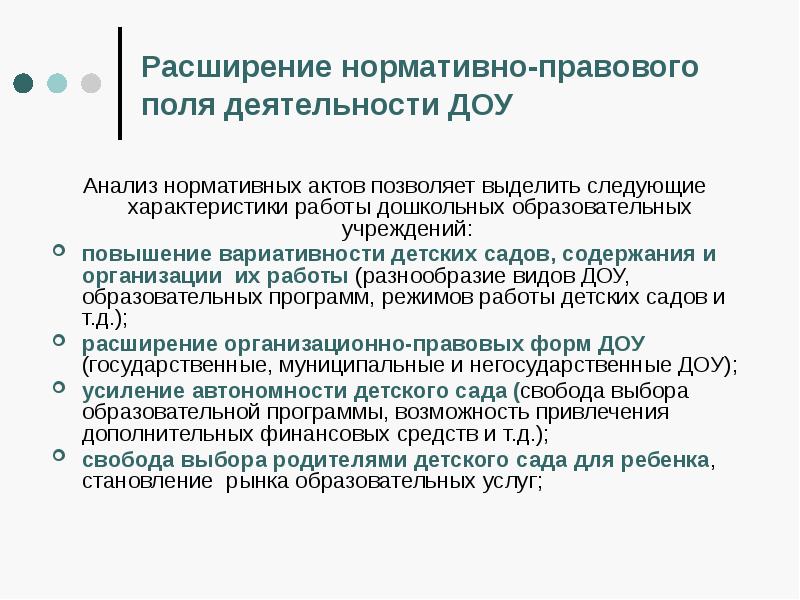 Расширение нормативно-правового поля деятельности ДОУ

Анализ нормативных актов позволяет выделить следующие характеристики работы дошкольных образовательных учреждений:

повышение вариативности детских садов, содержания и организации их работы (разнообразие видов ДОУ, образовательных программ, режимов работы детских садов и т.д.);

расширение организационно-правовых форм ДОУ (государственные, муниципальные и негосударственные ДОУ);

усиление автономности детского сада (свобода выбора образовательной программы, возможность привлечения дополнительных финансовых средств и т.д.);

свобода выбора родителями детского сада для ребенка, становление рынка образовательных услуг;